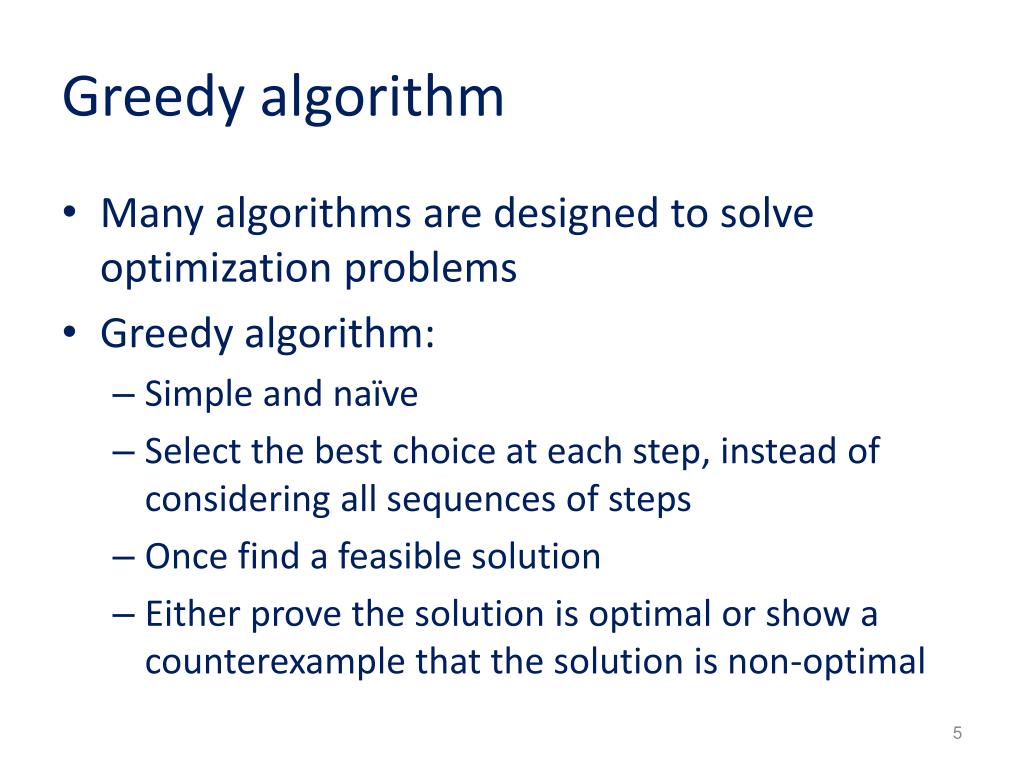 Greedy algorithm

• Many algorithms are designed to solve optimization problems
• Greedy algorithm:
– Simple and naïve
– Select the best choice at each step, instead of considering all sequences of steps
– Once find a feasible solution
– Either prove the solution is optimal or show a counterexample that the solution is non-optimal

5